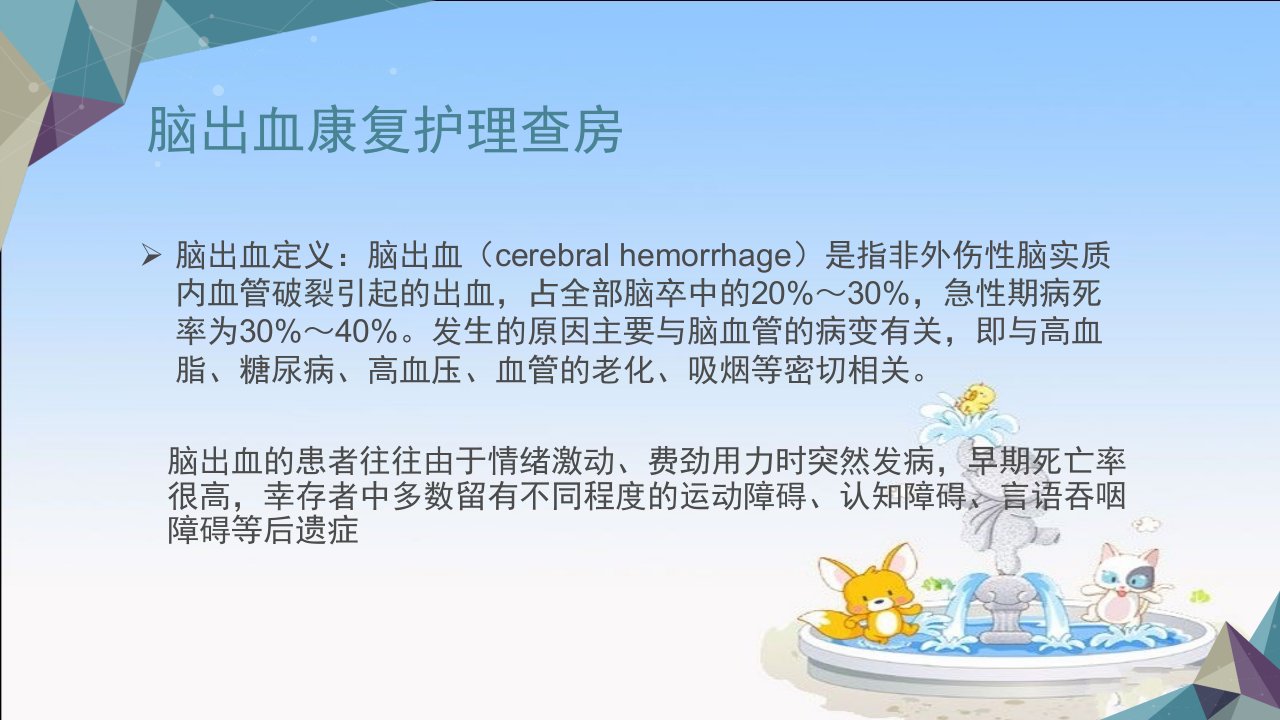 脑出血康复护理查房

➢ 脑出血定义：脑出血（cerebral hemorrhage）是指非外伤性脑实质内血管破裂引起的出血，占全部脑卒中的20%～30%，急性期病死率为30%～40%。发生的原因主要与脑血管的病变有关，即与高血脂、糖尿病、高血压、血管的老化、吸烟等密切相关。

脑出血的患者往往由于情绪激动、费劲用力时突然发病，早期死亡率很高，幸存者中多数留有不同程度的运动障碍、认知障碍、言语吞咽障碍等后遗症